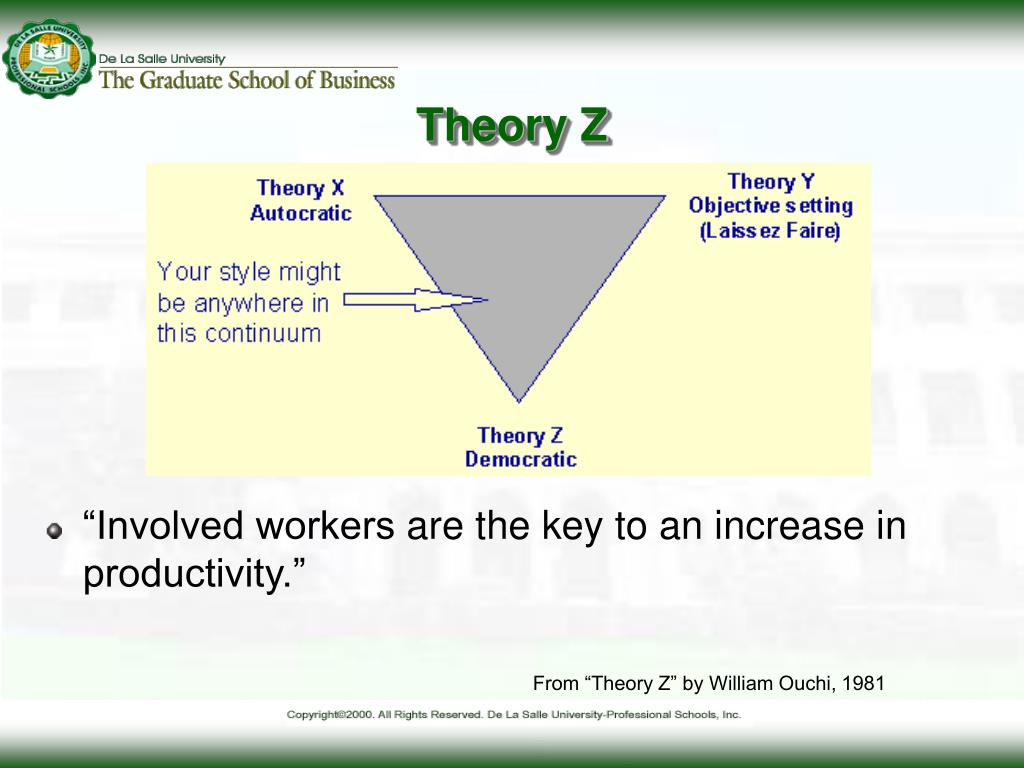 De La Salle University
The Graduate School of Business

Theory Z

Theory X
Autocratic

Theory Y
Objective setting
(Laissez Faire)

Your style might be anywhere in this continuum

Theory Z
Democratic

“Involved workers are the key to an increase in productivity.”

From “Theory Z” by William Ouchi, 1981

Copyright©2000. All Rights Reserved. De La Salle University-Professional Schools, Inc.